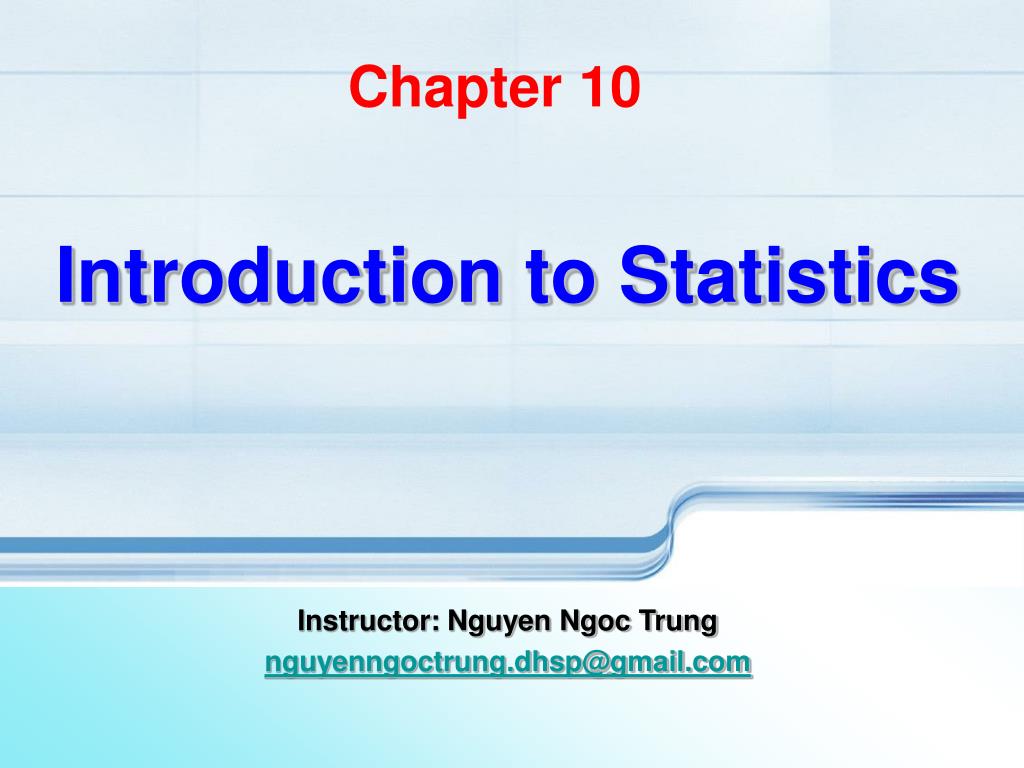 Chapter 10

Introduction to Statistics

Instructor: Nguyen Ngoc Trung
nguyenngoctrung.dhsp@gmail.com